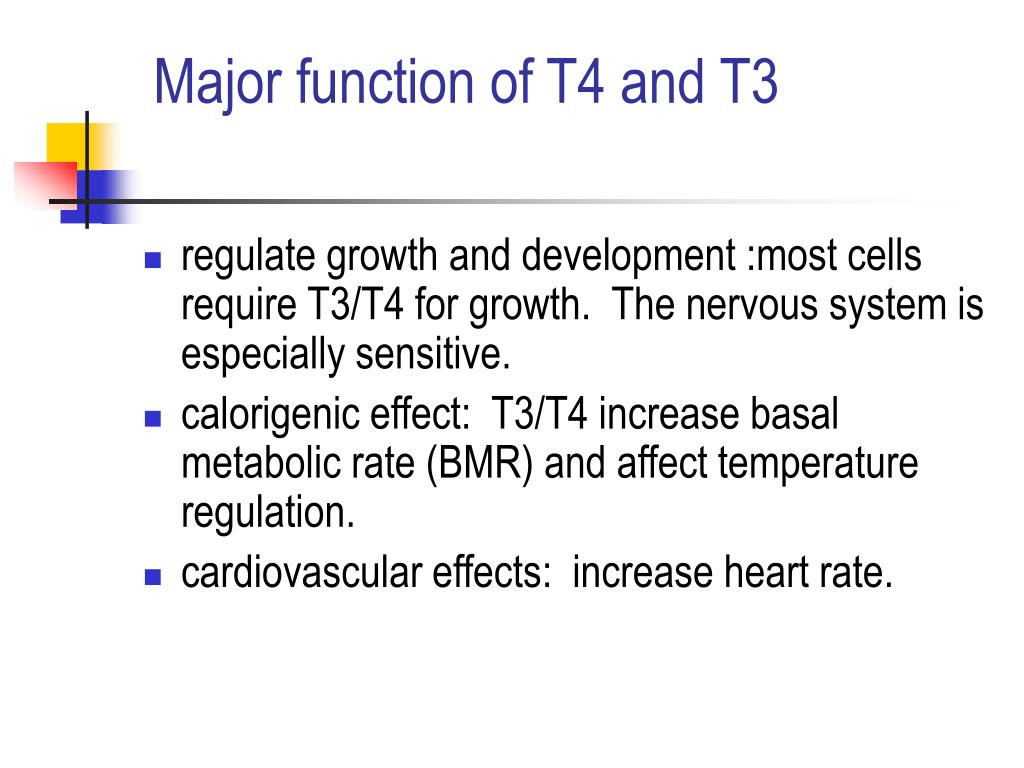 Major function of T4 and T3

- regulate growth and development :most cells require T3/T4 for growth. The nervous system is especially sensitive.
- calorigenic effect: T3/T4 increase basal metabolic rate (BMR) and affect temperature regulation.
- cardiovascular effects: increase heart rate.